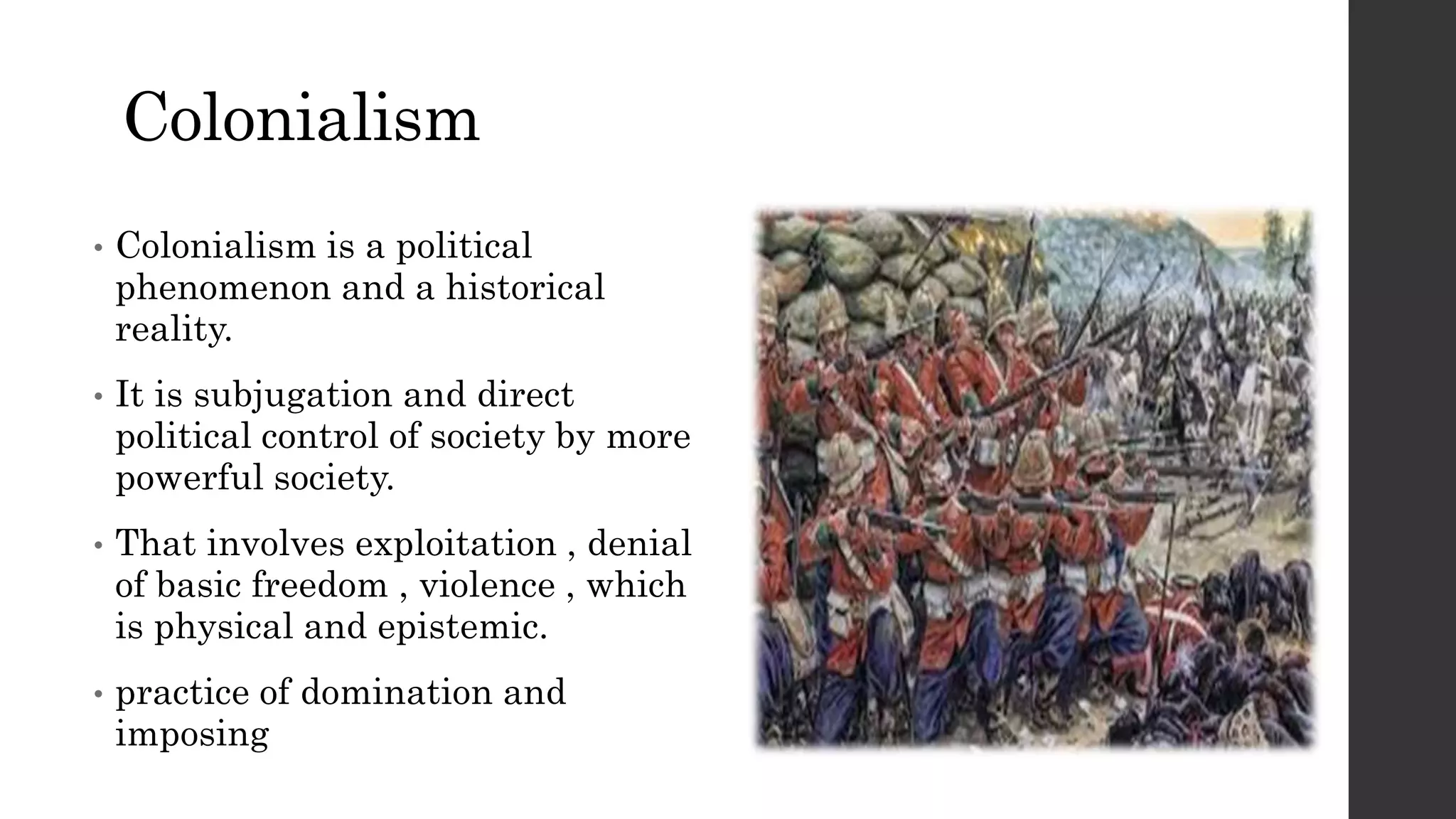 Colonialism

• Colonialism is a political phenomenon and a historical reality.

• It is subjugation and direct political control of society by more powerful society.

• That involves exploitation , denial of basic freedom , violence , which is physical and epistemic.

• practice of domination and imposing